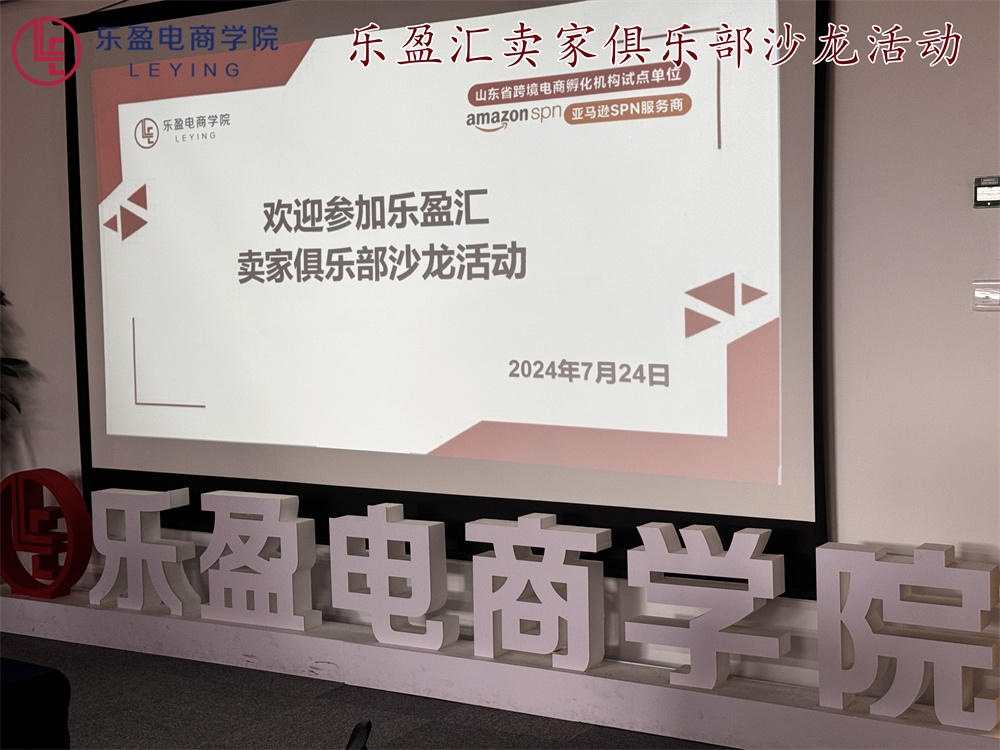 乐盈电商学院
LEYING

乐盈汇卖家俱乐部沙龙活动

乐盈电商学院
LEYING

山东省跨境电商孵化机构试点单位
amazon spn 亚马逊SPN服务商

欢迎参加乐盈汇
卖家俱乐部沙龙活动

2024年7月24日

乐盈电商学院